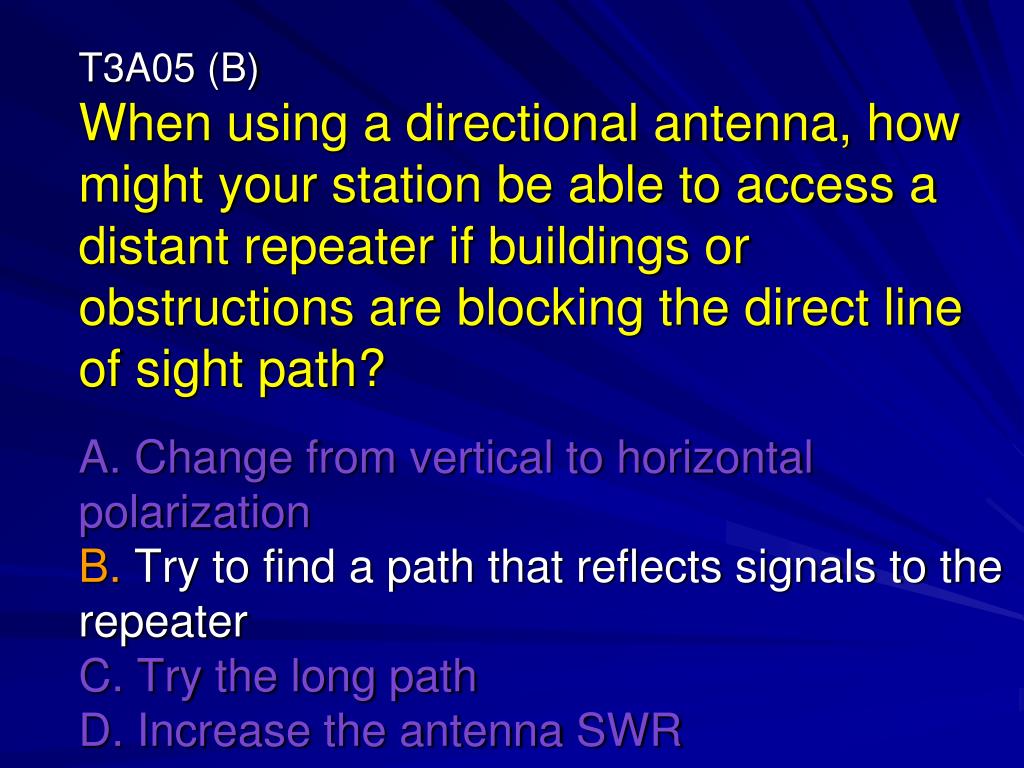 T3A05 (B)
When using a directional antenna, how might your station be able to access a distant repeater if buildings or obstructions are blocking the direct line of sight path?

A. Change from vertical to horizontal polarization
B. Try to find a path that reflects signals to the repeater
C. Try the long path
D. Increase the antenna SWR